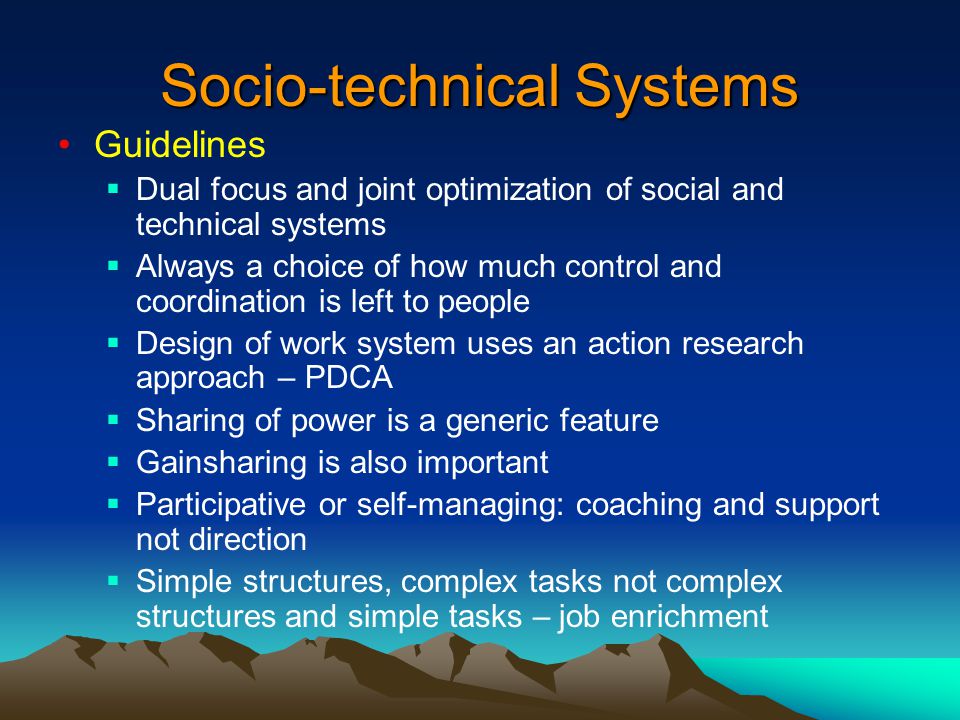 Socio-technical Systems

• Guidelines
  ▪ Dual focus and joint optimization of social and technical systems
  ▪ Always a choice of how much control and coordination is left to people
  ▪ Design of work system uses an action research approach – PDCA
  ▪ Sharing of power is a generic feature
  ▪ Gainsharing is also important
  ▪ Participative or self-managing: coaching and support not direction
  ▪ Simple structures, complex tasks not complex structures and simple tasks – job enrichment